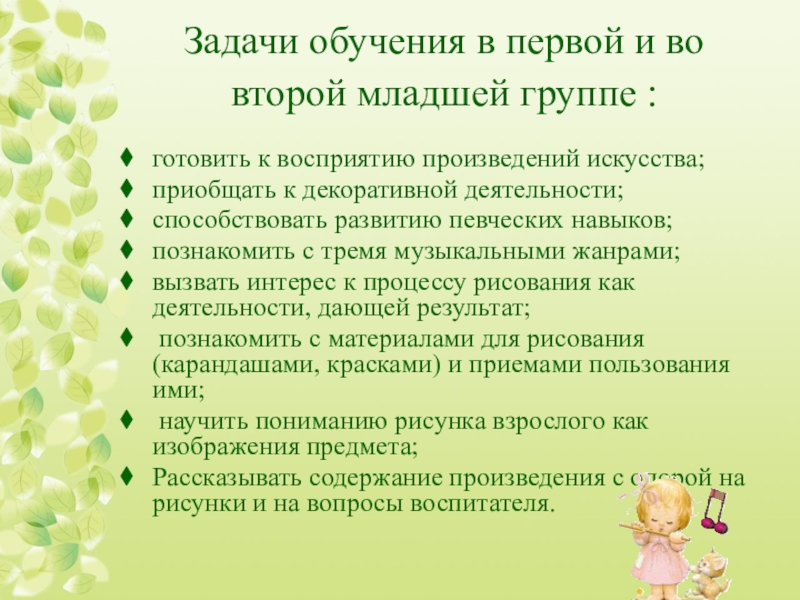 Задачи обучения в первой и во второй младшей группе :

♦ готовить к восприятию произведений искусства;
♦ приобщать к декоративной деятельности;
♦ способствовать развитию певческих навыков;
♦ познакомить с тремя музыкальными жанрами;
♦ вызвать интерес к процессу рисования как деятельности, дающей результат;
♦ познакомить с материалами для рисования (карандашами, красками) и приемами пользования ими;
♦ научить пониманию рисунка взрослого как изображения предмета;
♦ Рассказывать содержание произведения с опорой на рисунки и на вопросы воспитателя.